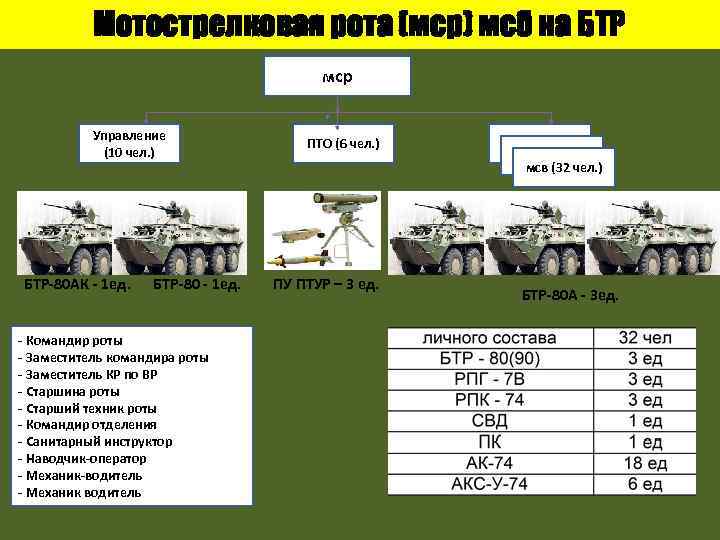 Мотострелковая рота (мср) мсб на БТР

мср

Управление (10 чел.)

ПТО (6 чел.)

мсв (32 чел.)

БТР-80АК - 1ед.

БТР-80 - 1ед.

ПУ ПТУР – 3 ед.

БТР-80А - 3ед.

- Командир роты
- Заместитель командира роты
- Заместитель КР по ВР
- Старшина роты
- Старший техник роты
- Командир отделения
- Санитарный инструктор
- Наводчик-оператор
- Механик-водитель
- Механик водитель

| личного состава | 32 чел |
|---|---|
| БТР - 80(90) | 3 ед |
| РПГ - 7В | 3 ед |
| РПК - 74 | 3 ед |
| СВД | 1 ед |
| ПК | 1 ед |
| АК-74 | 18 ед |
| АКС-У-74 | 6 ед |